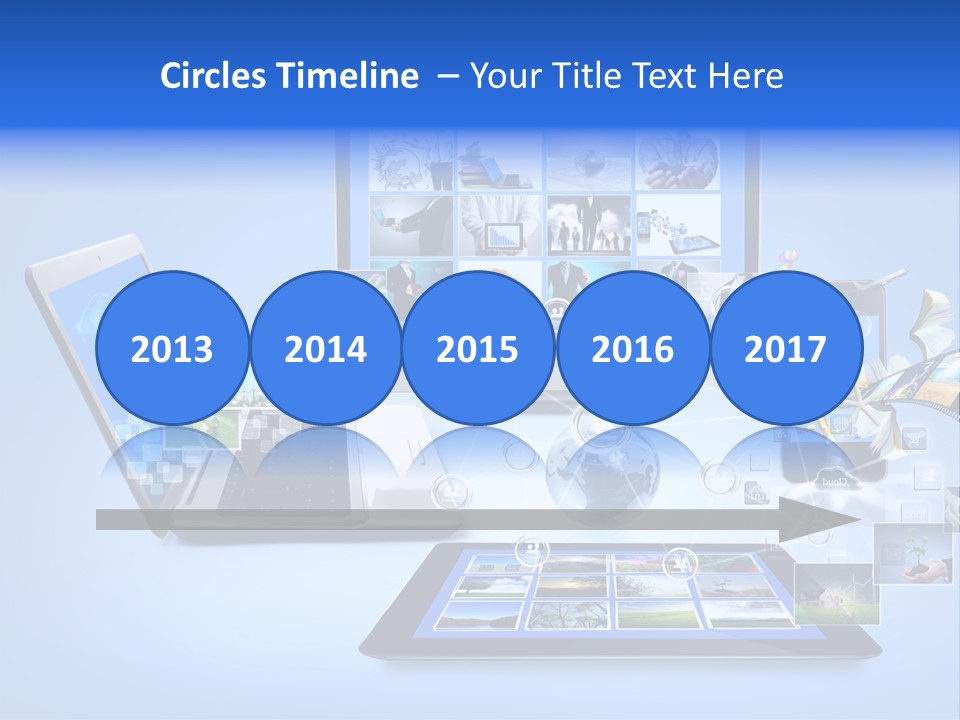 Circles Timeline – Your Title Text Here

2013

2014

2015

2016

2017